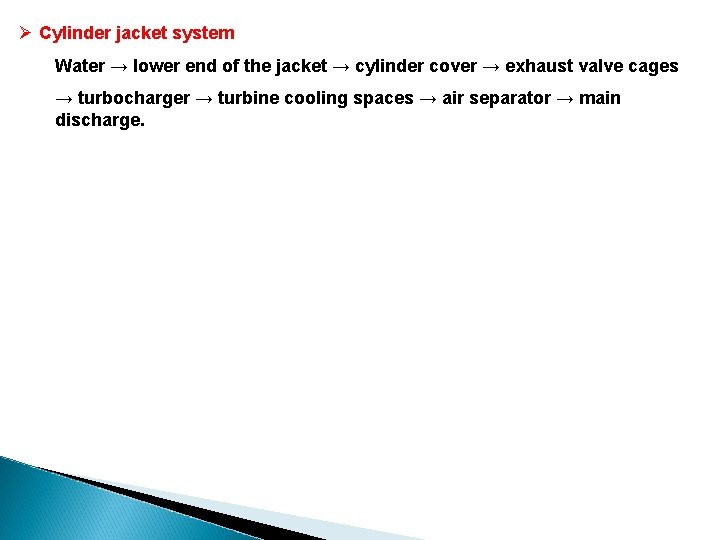 ➢ Cylinder jacket system

Water → lower end of the jacket → cylinder cover → exhaust valve cages

→ turbocharger → turbine cooling spaces → air separator → main discharge.